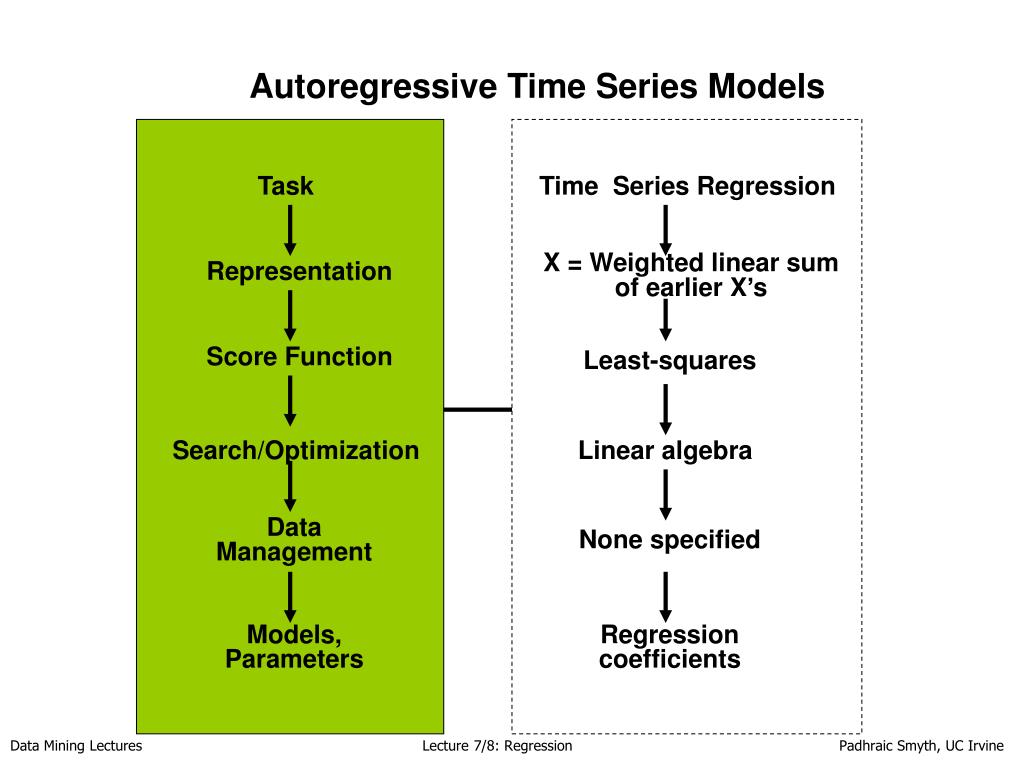 Autoregressive Time Series Models

Task

Representation

Score Function

Search/Optimization

Data Management

Models, Parameters

Time Series Regression

X = Weighted linear sum of earlier X’s

Least-squares

Linear algebra

None specified

Regression coefficients

Data Mining Lectures

Lecture 7/8: Regression

Padhraic Smyth, UC Irvine